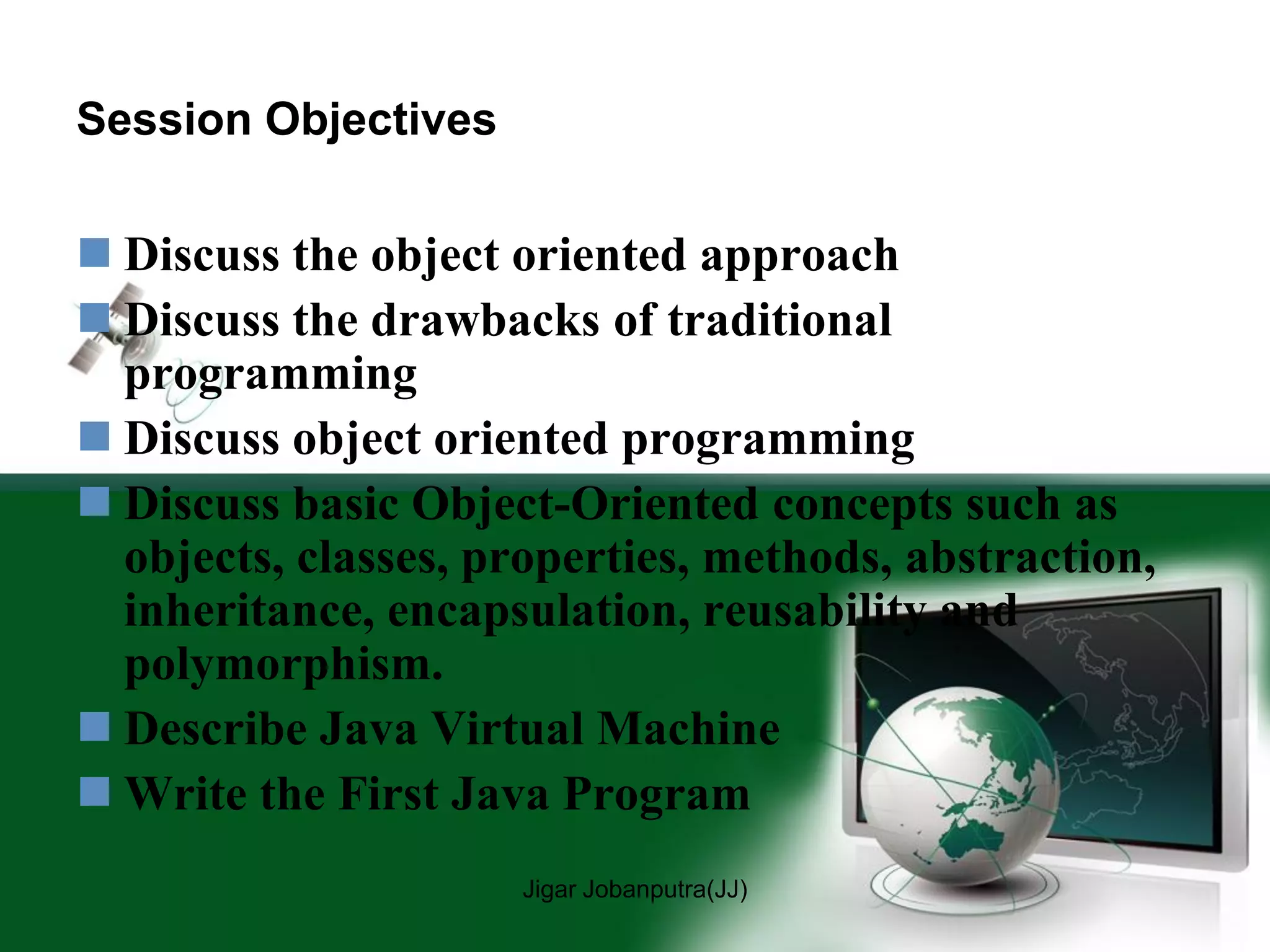 Session Objectives

- Discuss the object oriented approach
- Discuss the drawbacks of traditional programming
- Discuss object oriented programming
- Discuss basic Object-Oriented concepts such as objects, classes, properties, methods, abstraction, inheritance, encapsulation, reusability and polymorphism.
- Describe Java Virtual Machine
- Write the First Java Program

Jigar Jobanputra(JJ)